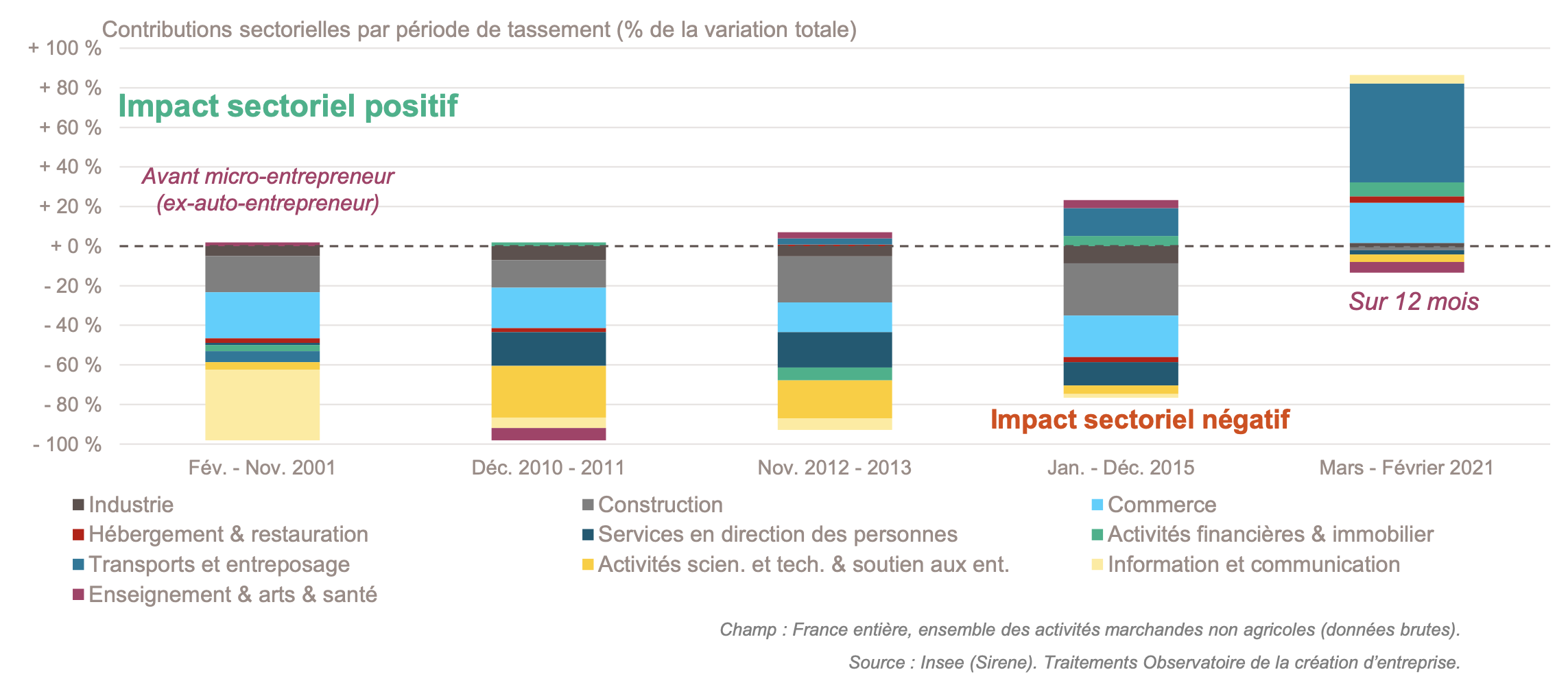 Contributions sectorielles par période de tassement (% de la variation totale)

+ 100 %
+ 80 %
+ 60 %
+ 40 %
+ 20 %
+ 0 %
- 20 %
- 40 %
- 60 %
- 80 %
- 100 %

Impact sectoriel positif

Avant micro-entrepreneur (ex-auto-entrepreneur)

Sur 12 mois

Impact sectoriel négatif

Fév. - Nov. 2001
Déc. 2010 - 2011
Nov. 2012 - 2013
Jan. - Déc. 2015
Mars - Février 2021

Industrie
Construction
Commerce
Hébergement & restauration
Services en direction des personnes
Activités financières & immobilier
Transports et entreposage
Activités scien. et tech. & soutien aux ent.
Information et communication
Enseignement & arts & santé

Champ : France entière, ensemble des activités marchandes non agricoles (données brutes).

Source : Insee (Sirene). Traitements Observatoire de la création d'entreprise.